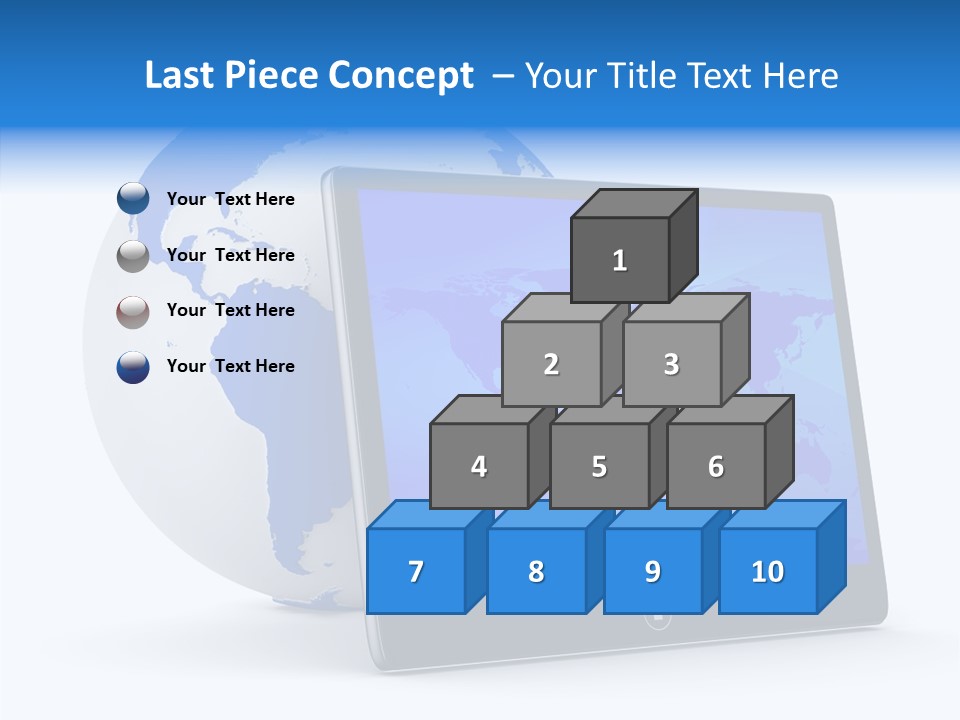 Last Piece Concept – Your Title Text Here

Your Text Here

Your Text Here

Your Text Here

Your Text Here

1

2

3

4

5

6

7

8

9

10